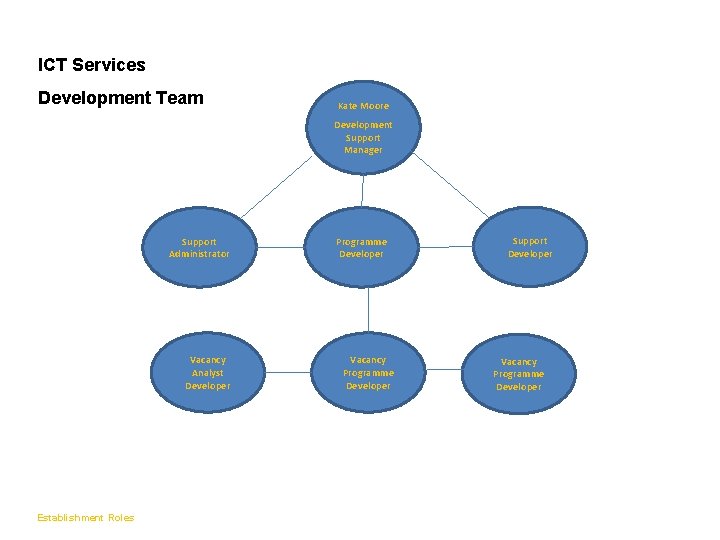 ICT Services

Development Team

Kate Moore

Development Support Manager

Support Administrator

Programme Developer

Support Developer

Vacancy Analyst Developer

Vacancy Programme Developer

Vacancy Programme Developer

Establishment Roles